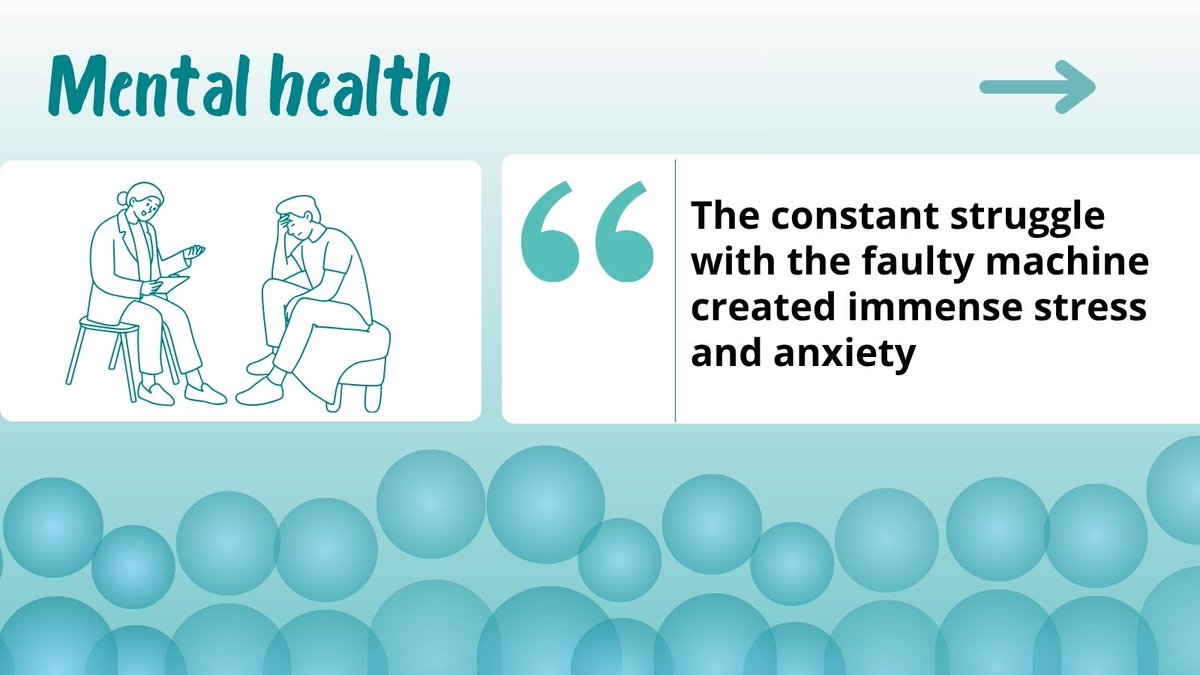 Mental health

“

The constant struggle with the faulty machine created immense stress and anxiety